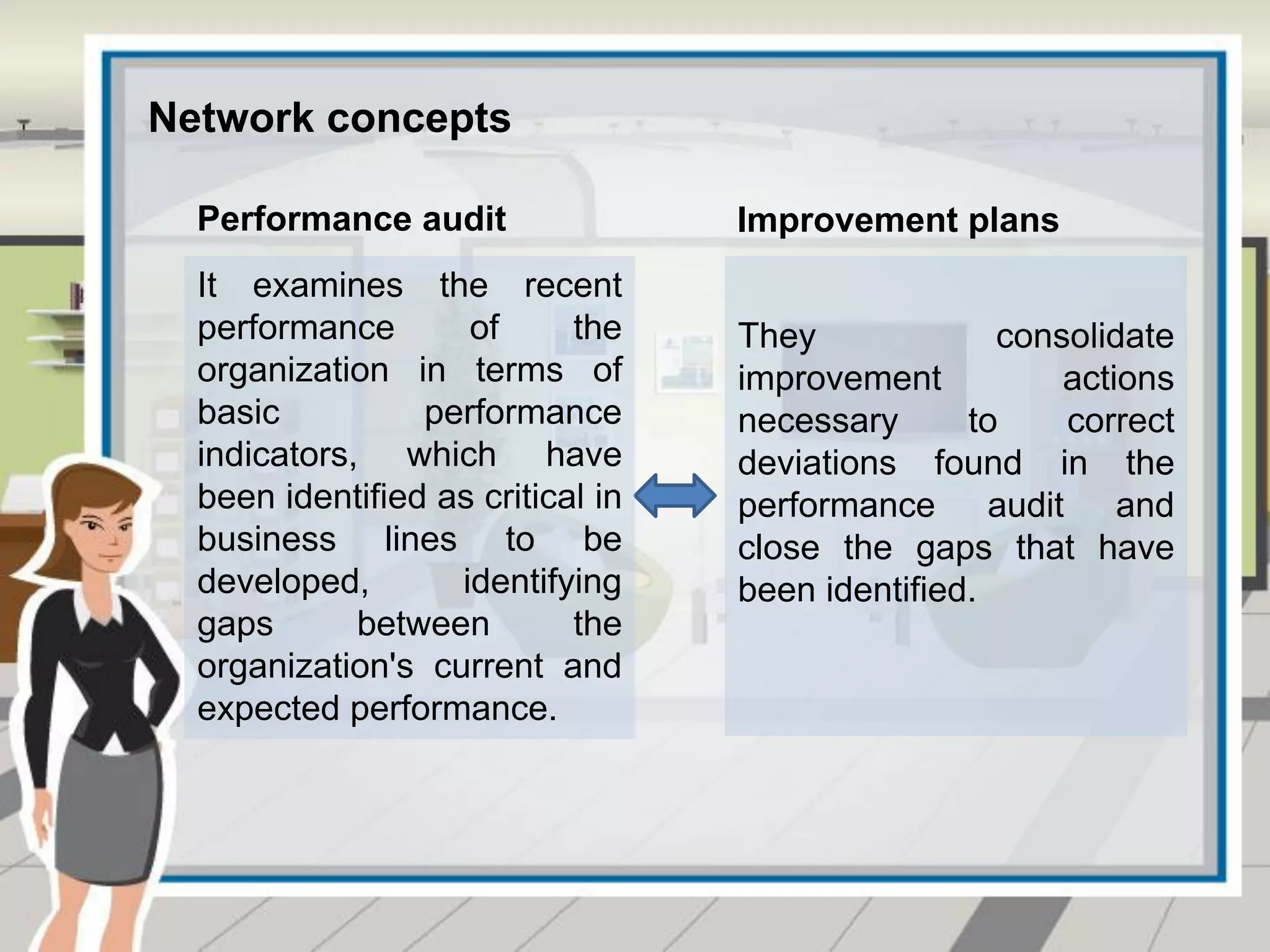 Network concepts

Performance audit

It examines the recent performance of the organization in terms of basic performance indicators, which have been identified as critical in business lines to be developed, identifying gaps between the organization's current and expected performance.

Improvement plans

They consolidate improvement actions necessary to correct deviations found in the performance audit and close the gaps that have been identified.